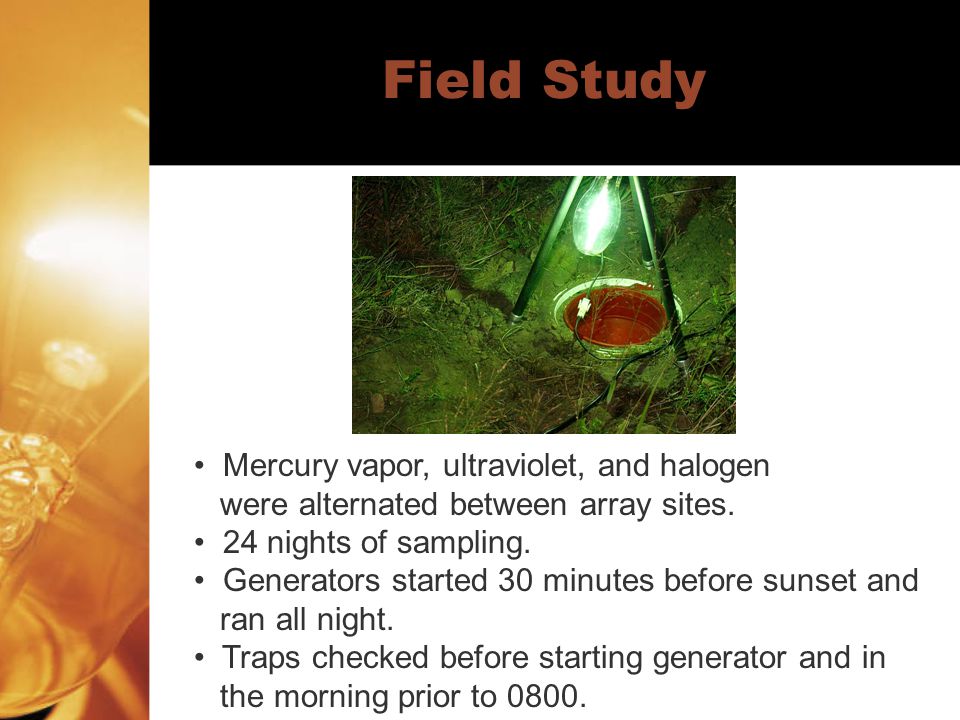 Field Study

• Mercury vapor, ultraviolet, and halogen were alternated between array sites.
• 24 nights of sampling.
• Generators started 30 minutes before sunset and ran all night.
• Traps checked before starting generator and in the morning prior to 0800.